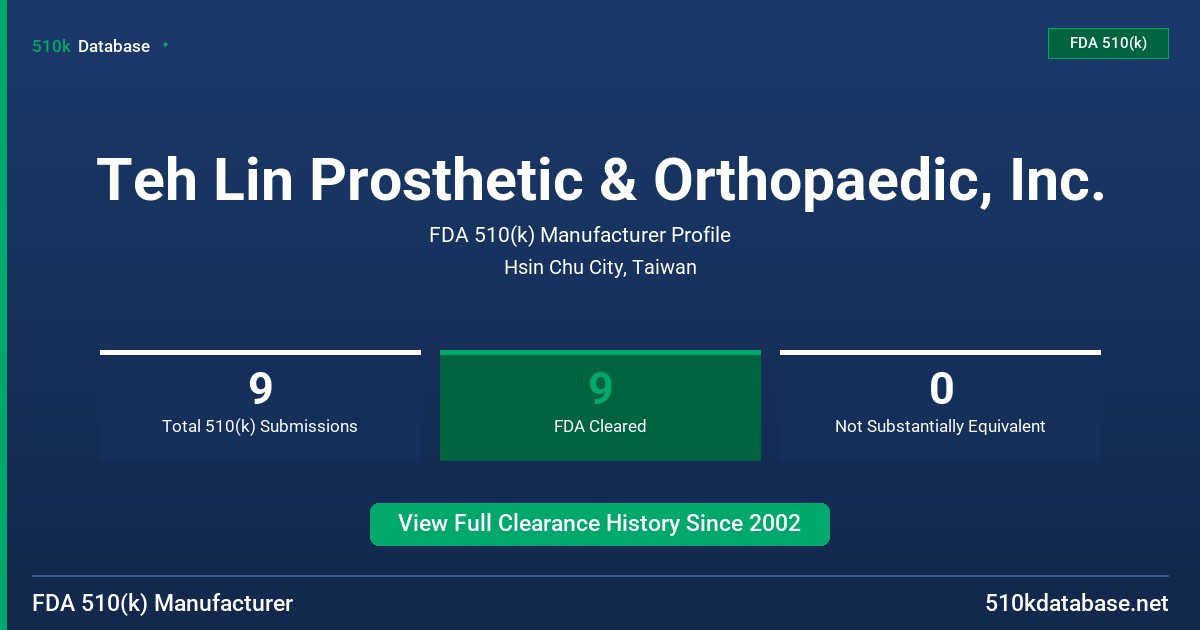 510k Database

FDA 510(k)

Teh Lin Prosthetic & Orthopaedic, Inc.

FDA 510(k) Manufacturer Profile

Hsin Chu City, Taiwan

9
Total 510(k) Submissions

9
FDA Cleared

0
Not Substantially Equivalent

View Full Clearance History Since 2002

FDA 510(k) Manufacturer

510kdatabase.net